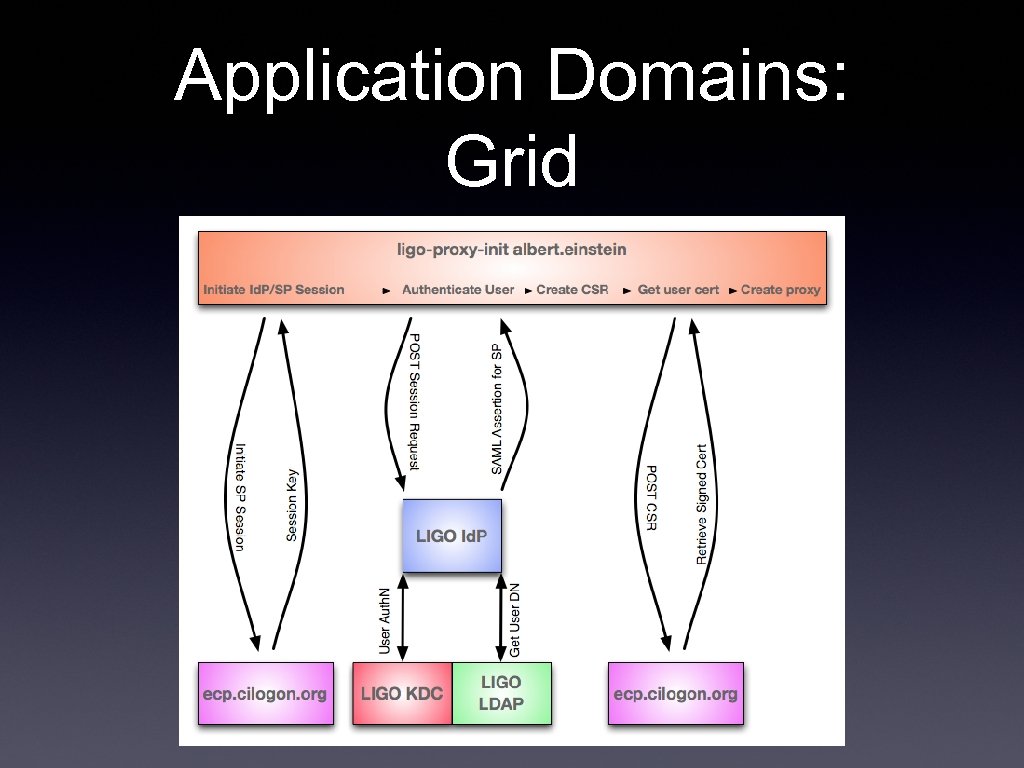 Application Domains: Grid

ligo-proxy-init albert.einstein

Initiate IdP/SP Session ► Authenticate User ► Create CSR ► Get user cert ► Create proxy

Initiate SP Session

Session Key

POST Session Request

SAML Assertion for SP

POST CSR

Retrieve Signed Cert

LIGO IdP

User AuthN

Get User DN

ecp.cilogon.org

LIGO KDC

LIGO LDAP

ecp.cilogon.org